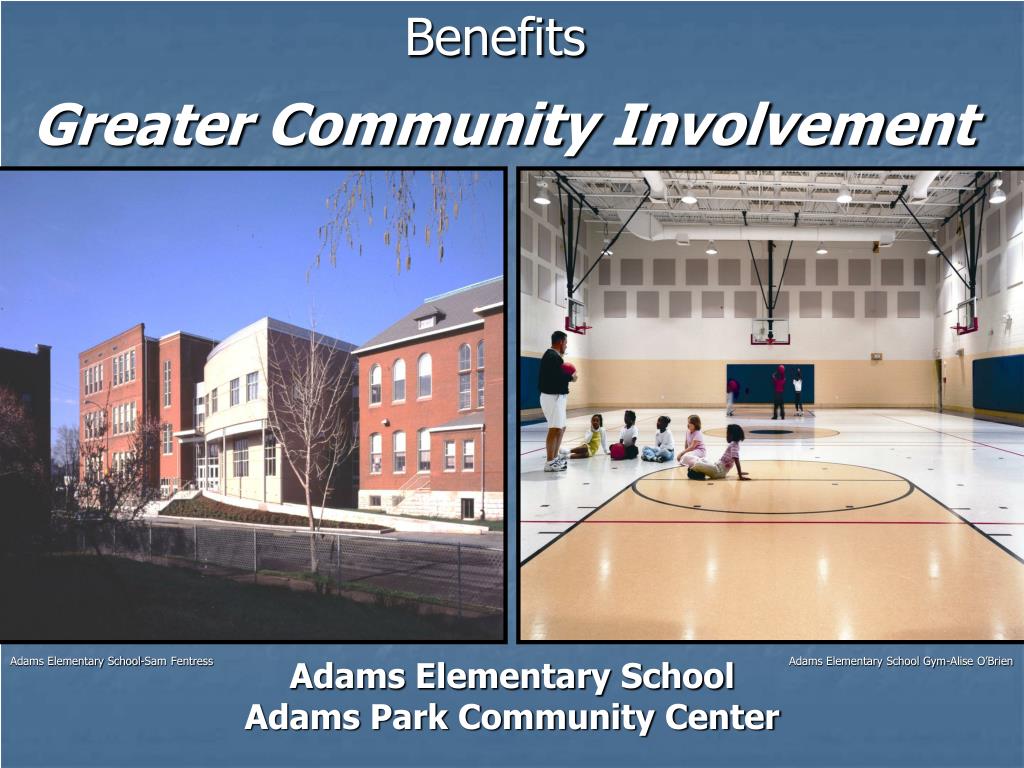 Benefits

Greater Community Involvement

Adams Elementary School-Sam Fentress

Adams Elementary School Gym-Alise O'Brien

Adams Elementary School
Adams Park Community Center